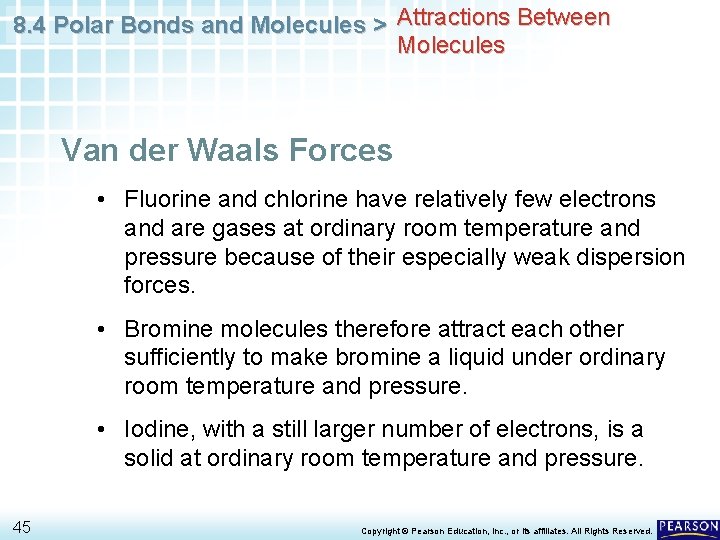 8.4 Polar Bonds and Molecules > Attractions Between Molecules

Van der Waals Forces

• Fluorine and chlorine have relatively few electrons and are gases at ordinary room temperature and pressure because of their especially weak dispersion forces.

• Bromine molecules therefore attract each other sufficiently to make bromine a liquid under ordinary room temperature and pressure.

• Iodine, with a still larger number of electrons, is a solid at ordinary room temperature and pressure.

45

Copyright © Pearson Education, Inc., or its affiliates. All Rights Reserved.

PEARSON